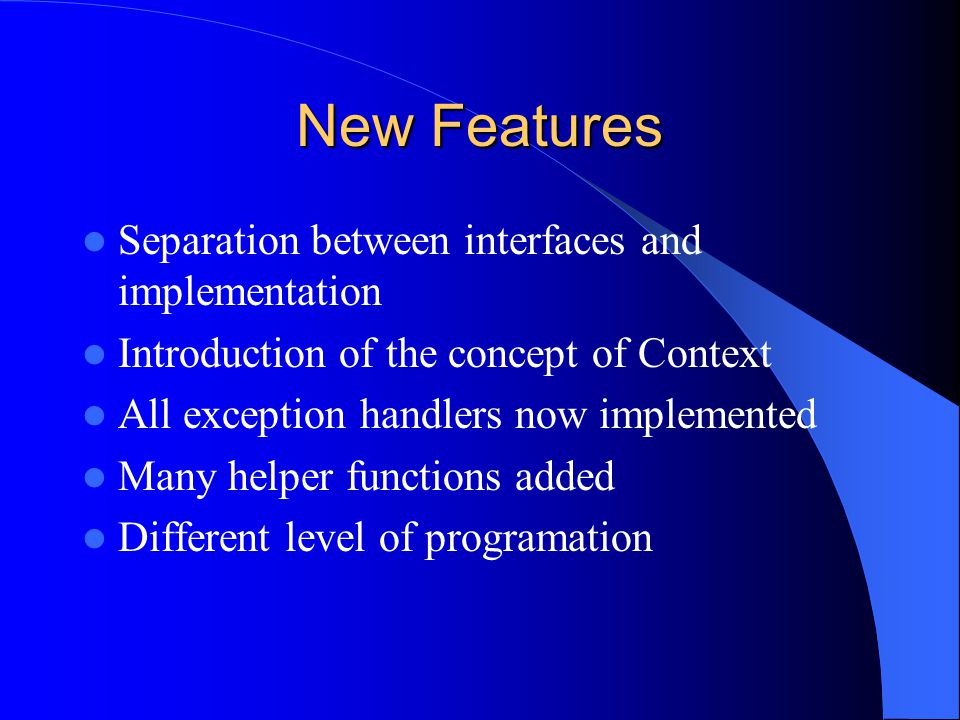 New Features

- Separation between interfaces and implementation
- Introduction of the concept of Context
- All exception handlers now implemented
- Many helper functions added
- Different level of programation